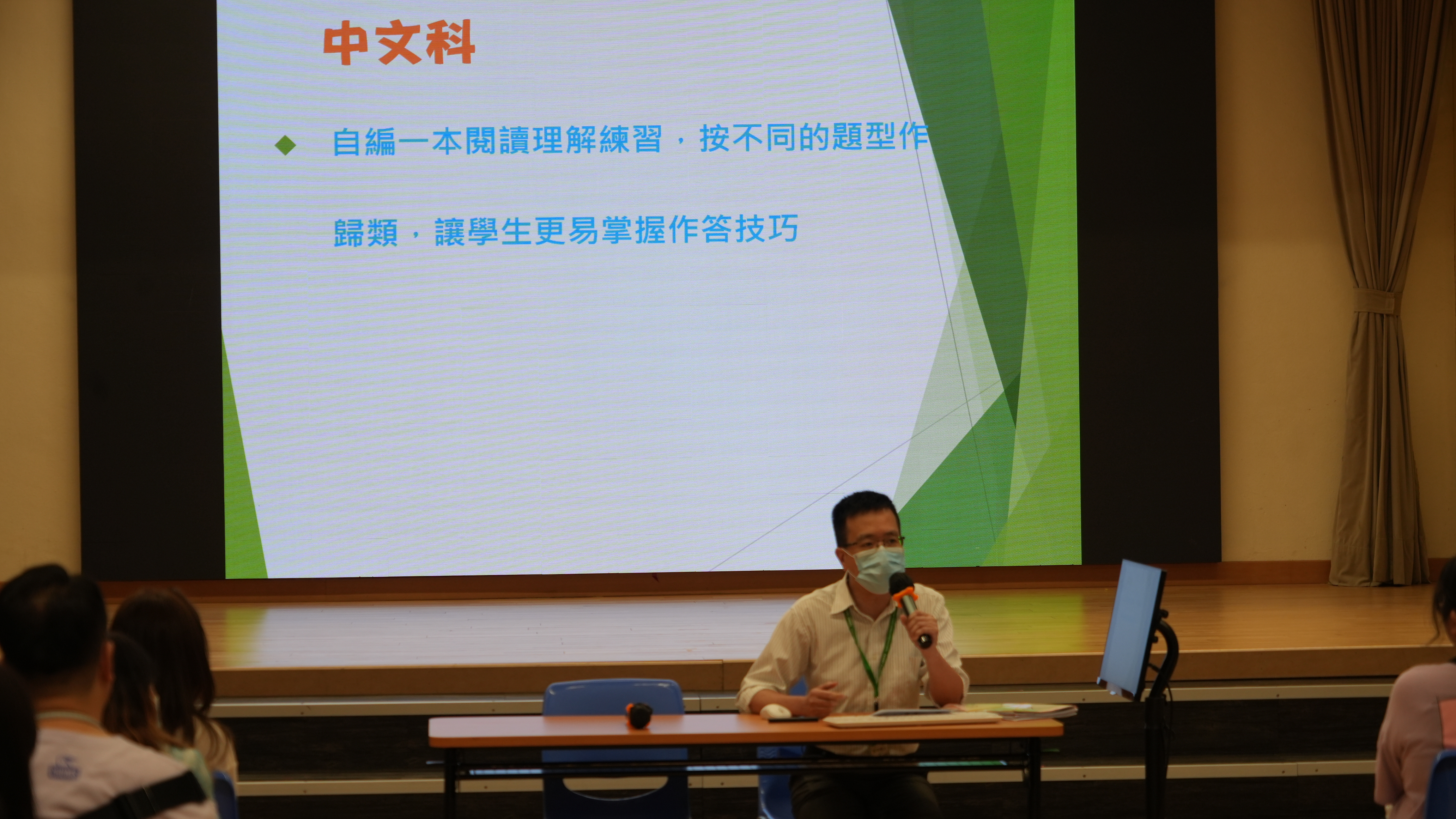 中文科

自編一本閱讀理解練習，按不同的題型作歸類，讓學生更易掌握作答技巧